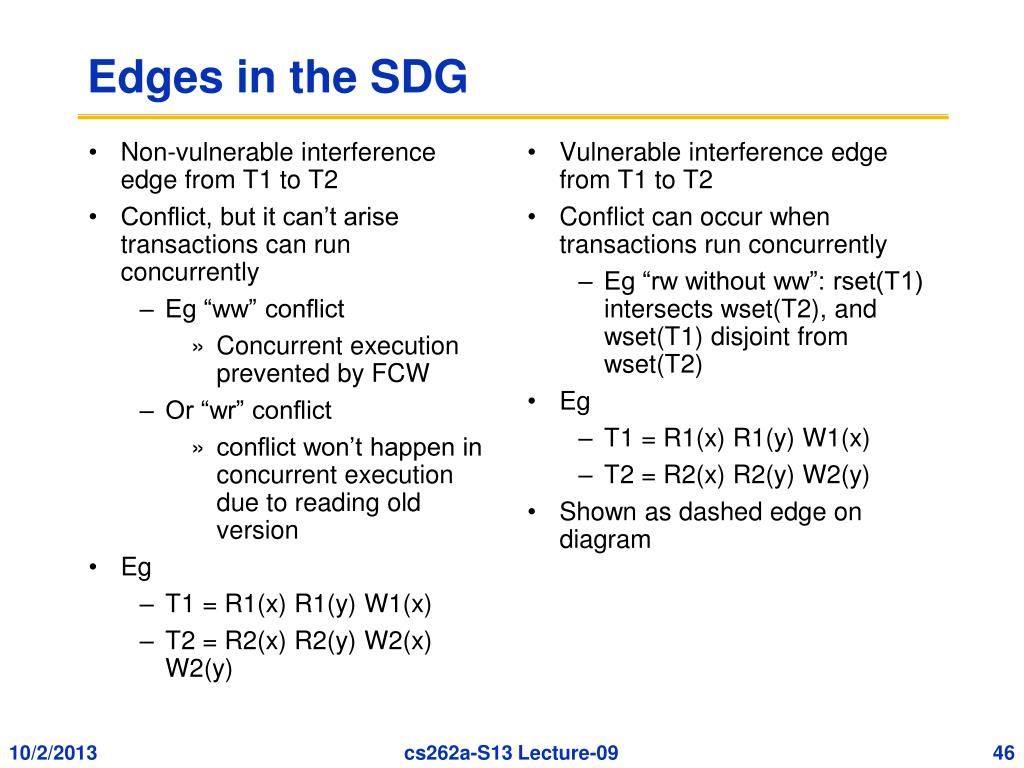 Edges in the SDG

• Non-vulnerable interference edge from T1 to T2
• Conflict, but it can’t arise transactions can run concurrently
– Eg “ww” conflict
» Concurrent execution prevented by FCW
– Or “wr” conflict
» conflict won’t happen in concurrent execution due to reading old version
• Eg
– T1 = R1(x) R1(y) W1(x)
– T2 = R2(x) R2(y) W2(x) W2(y)

• Vulnerable interference edge from T1 to T2
• Conflict can occur when transactions run concurrently
– Eg “rw without ww”: rset(T1) intersects wset(T2), and wset(T1) disjoint from wset(T2)
• Eg
– T1 = R1(x) R1(y) W1(x)
– T2 = R2(x) R2(y) W2(y)
• Shown as dashed edge on diagram

10/2/2013 cs262a-S13 Lecture-09 46